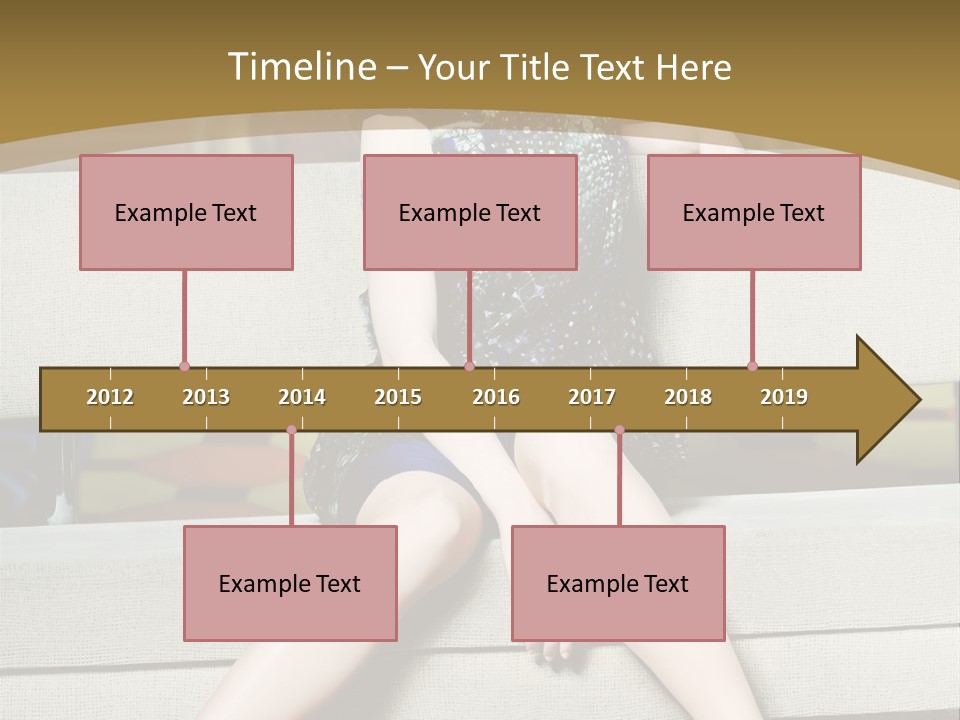 Timeline – Your Title Text Here

Example Text

Example Text

Example Text

2012 2013 2014 2015 2016 2017 2018 2019

Example Text

Example Text